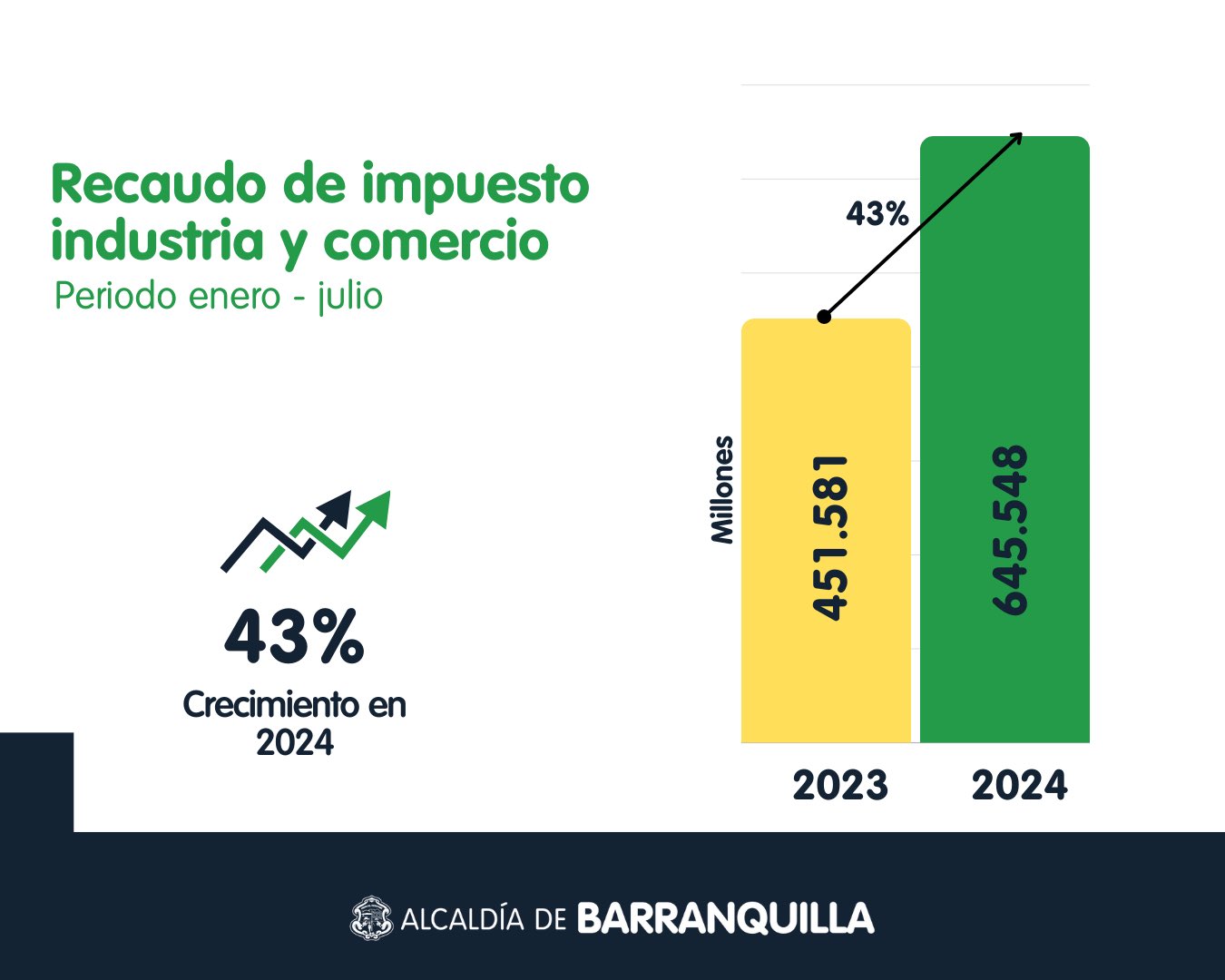 Recaudo de impuesto industria y comercio
Periodo enero - julio

43%
Crecimiento en 2024

43%

Millones

451.581

645.548

2023

2024

ALCALDÍA DE BARRANQUILLA